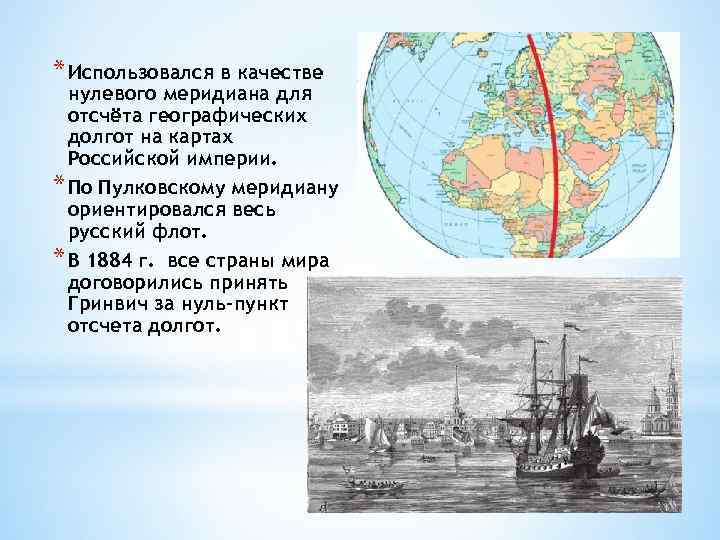 * Использовался в качестве нулевого меридиана для отсчёта географических долгот на картах Российской империи.

* По Пулковскому меридиану ориентировался весь русский флот.

* В 1884 г. все страны мира договорились принять Гринвич за нуль-пункт отсчета долгот.